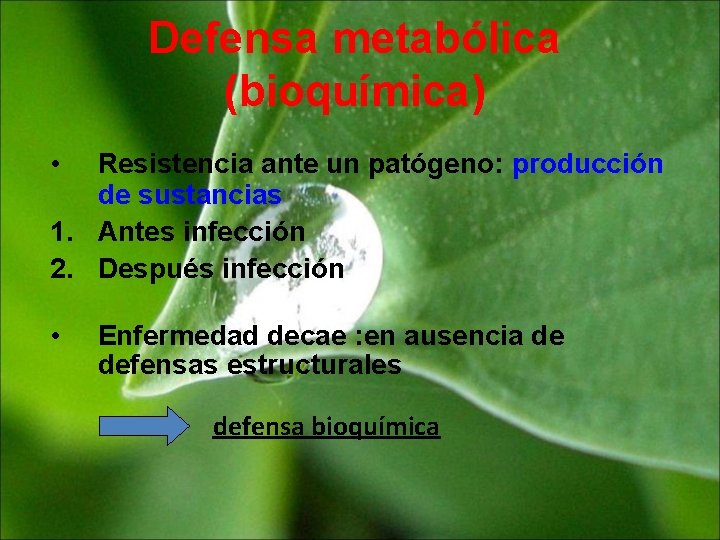 Defensa metabólica (bioquímica)

• Resistencia ante un patógeno: producción de sustancias
1. Antes infección
2. Después infección

• Enfermedad decae :en ausencia de defensas estructurales

defensa bioquímica